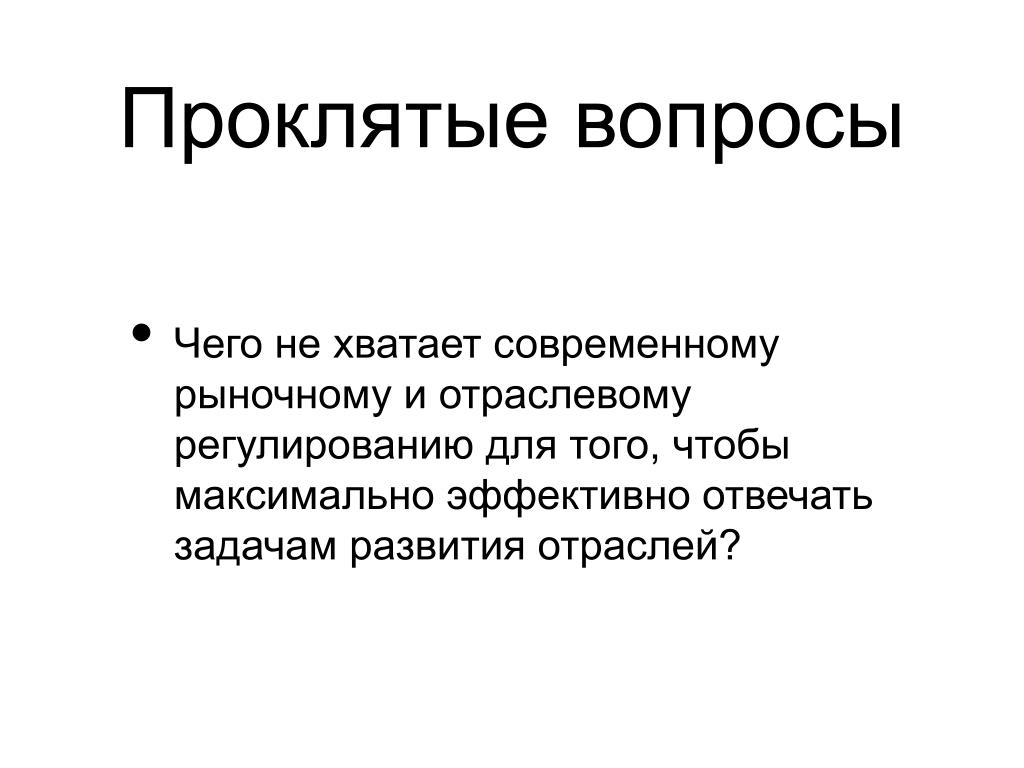 Проклятые вопросы

• Чего не хватает современному рыночному и отраслевому регулированию для того, чтобы максимально эффективно отвечать задачам развития отраслей?